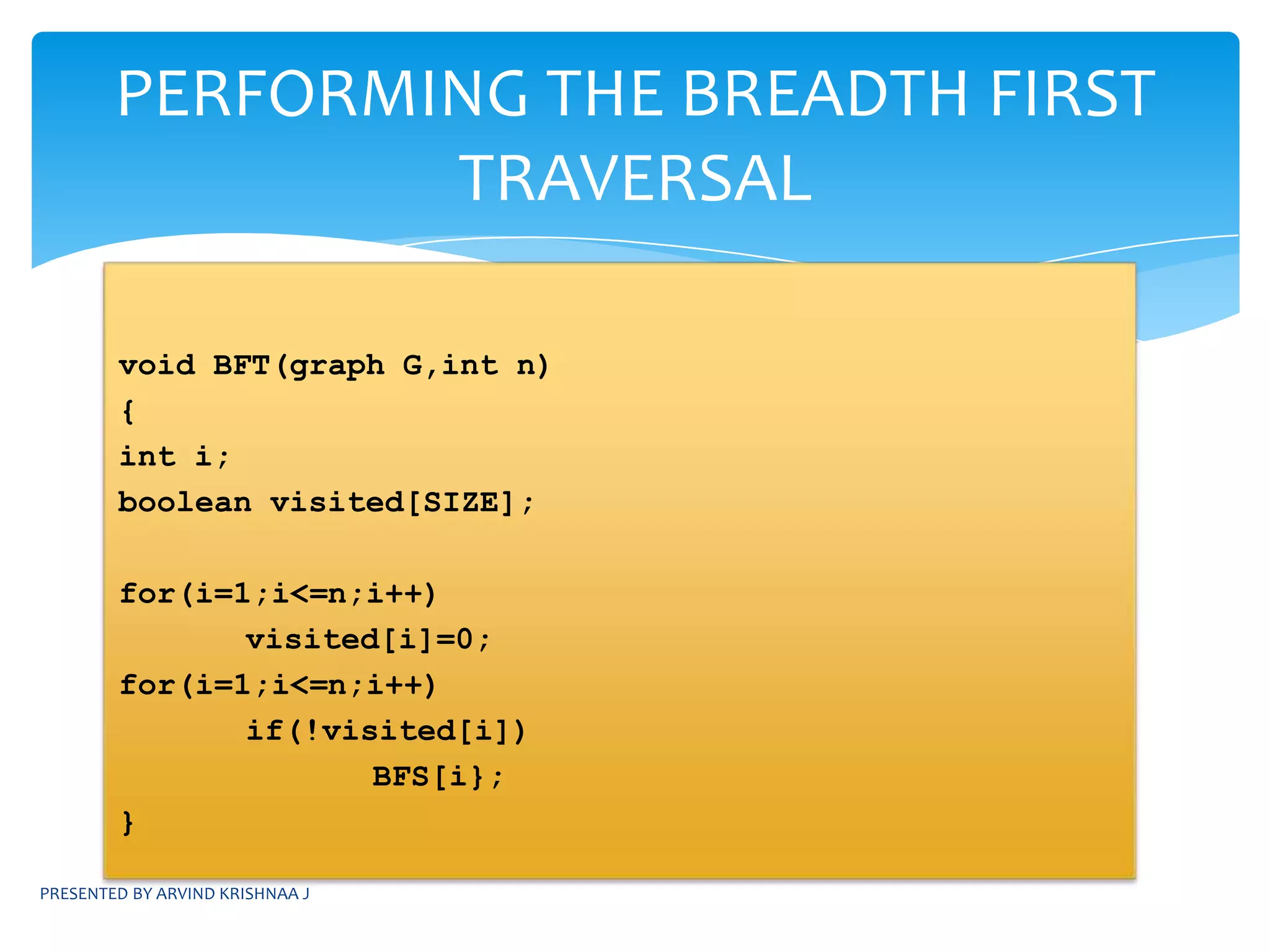 PERFORMING THE BREADTH FIRST TRAVERSAL

void BFT(graph G,int n)
{
int i;
boolean visited[SIZE];

for(i=1;i<=n;i++)
visited[i]=0;
for(i=1;i<=n;i++)
if(!visited[i])
BFS[i};
}

PRESENTED BY ARVIND KRISHNAA J